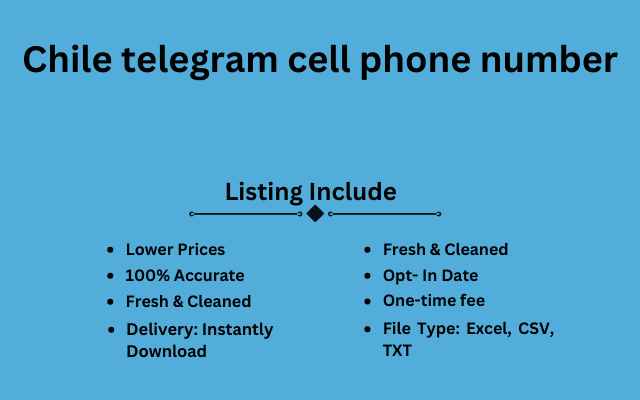 Chile telegram cell phone number

Listing Include

- Lower Prices
- 100% Accurate
- Fresh & Cleaned
- Delivery: Instantly Download

- Fresh & Cleaned
- Opt- In Date
- One-time fee
- File Type: Excel, CSV, TXT